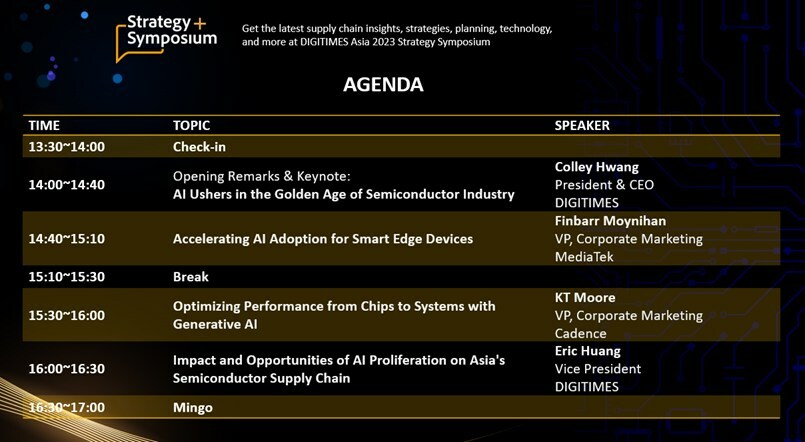 Strategy + Symposium

Get the latest supply chain insights, strategies, planning, technology, and more at DIGITIMES Asia 2023 Strategy Symposium

AGENDA

| TIME | TOPIC | SPEAKER |
|---|---|---|
| 13:30~14:00 | Check-in | |
| 14:00~14:40 | Opening Remarks & Keynote: AI Ushers in the Golden Age of Semiconductor Industry | Colley Hwang President & CEO DIGITIMES |
| 14:40~15:10 | Accelerating AI Adoption for Smart Edge Devices | Finbarr Moynihan VP, Corporate Marketing MediaTek |
| 15:10~15:30 | Break | |
| 15:30~16:00 | Optimizing Performance from Chips to Systems with Generative AI | KT Moore VP, Corporate Marketing Cadence |
| 16:00~16:30 | Impact and Opportunities of AI Proliferation on Asia's Semiconductor Supply Chain | Eric Huang Vice President DIGITIMES |
| 16:30~17:00 | Mingo | |